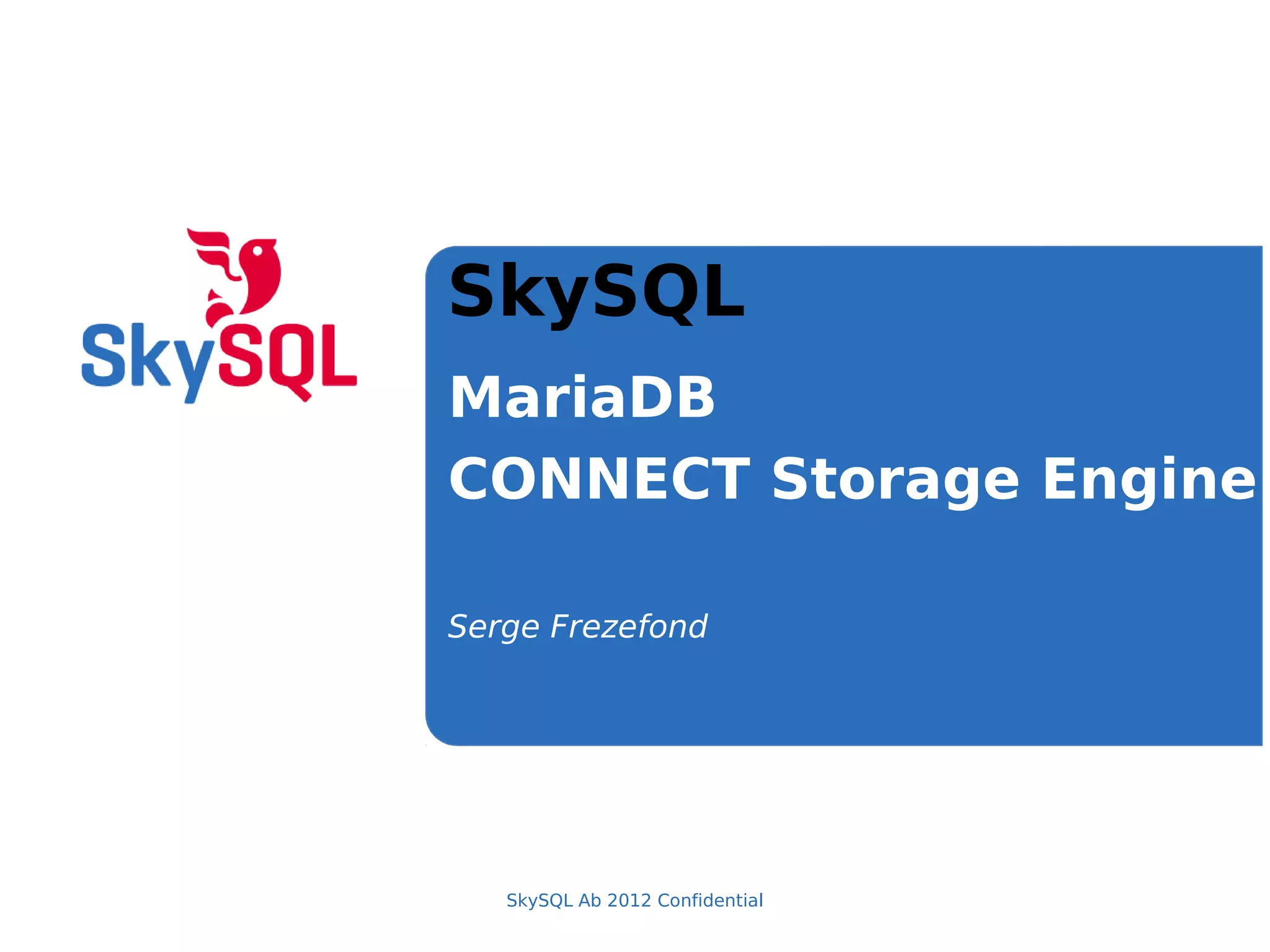 SkySQL

SkySQL

MariaDB

CONNECT Storage Engine

Serge Frezefond

SkySQL Ab 2012 Confidential